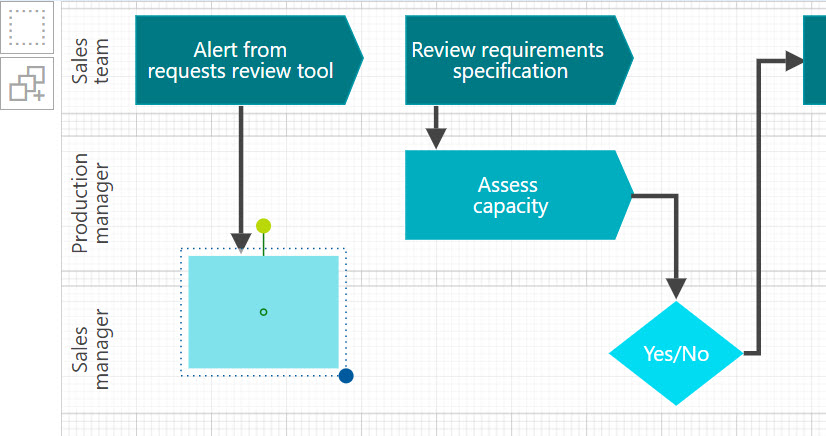 Sales team

Alert from requests review tool

Review requirements specification

Production manager

Assess capacity

Sales manager

Yes/No